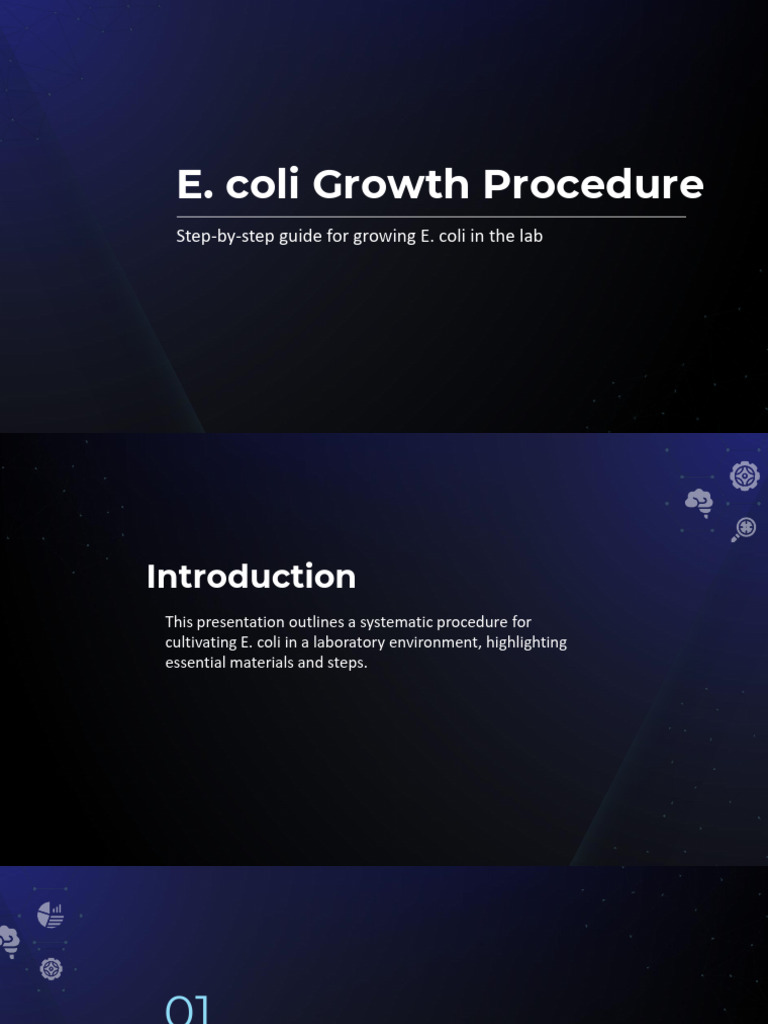 E. coli Growth Procedure

Step-by-step guide for growing E. coli in the lab

Introduction

This presentation outlines a systematic procedure for cultivating E. coli in a laboratory environment, highlighting essential materials and steps.

01